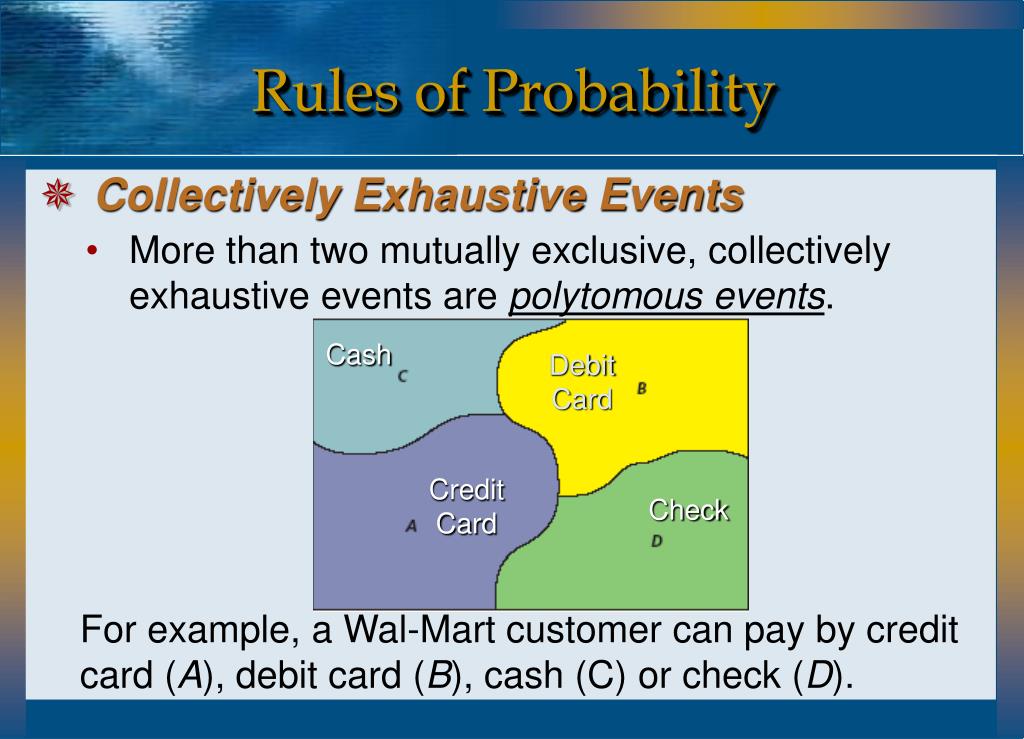 Rules of Probability

Collectively Exhaustive Events

• More than two mutually exclusive, collectively exhaustive events are polytomous events.

Cash C

Debit Card B

Credit Card A

Check D

For example, a Wal-Mart customer can pay by credit card (A), debit card (B), cash (C) or check (D).